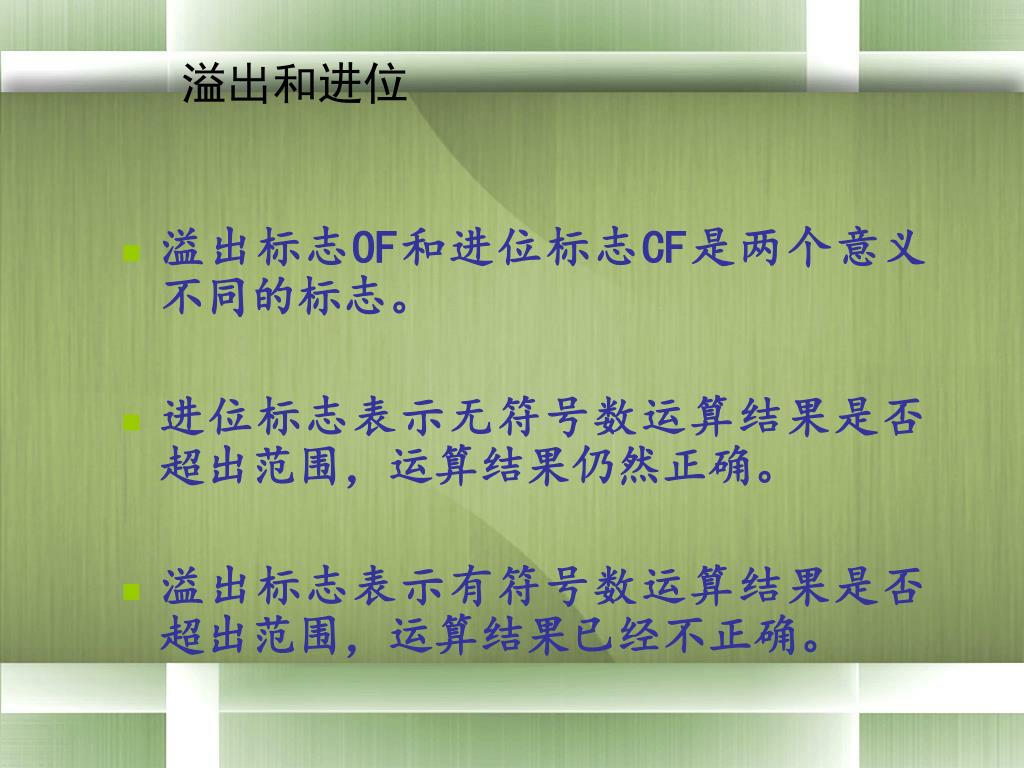 溢出和进位

溢出标志OF和进位标志CF是两个意义不同的标志。

进位标志表示无符号数运算结果是否超出范围，运算结果仍然正确。

溢出标志表示有符号数运算结果是否超出范围，运算结果已经不正确。